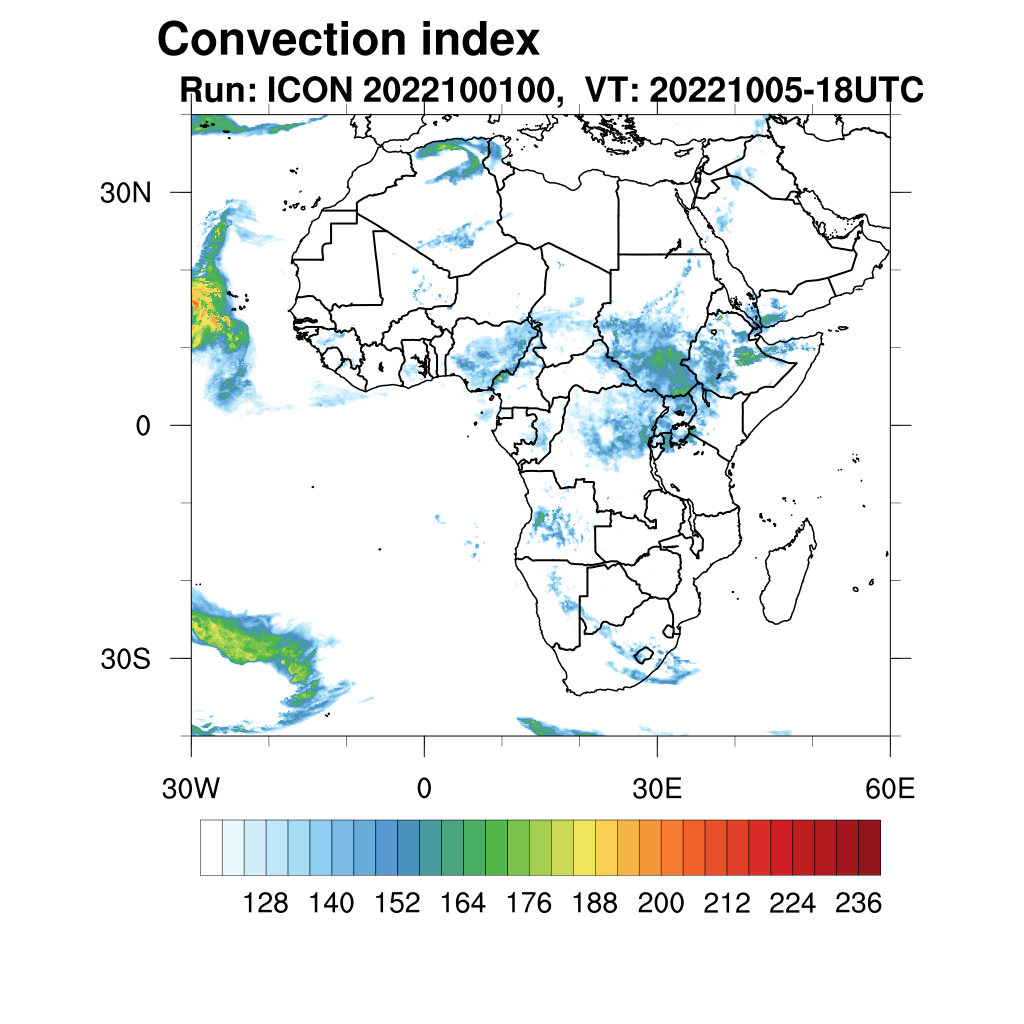 Convection index
Run: ICON 2022100100, VT: 20221005-18UTC

30N
0
30S
30W
0
30E
60E

128 140 152 164 176 188 200 212 224 236